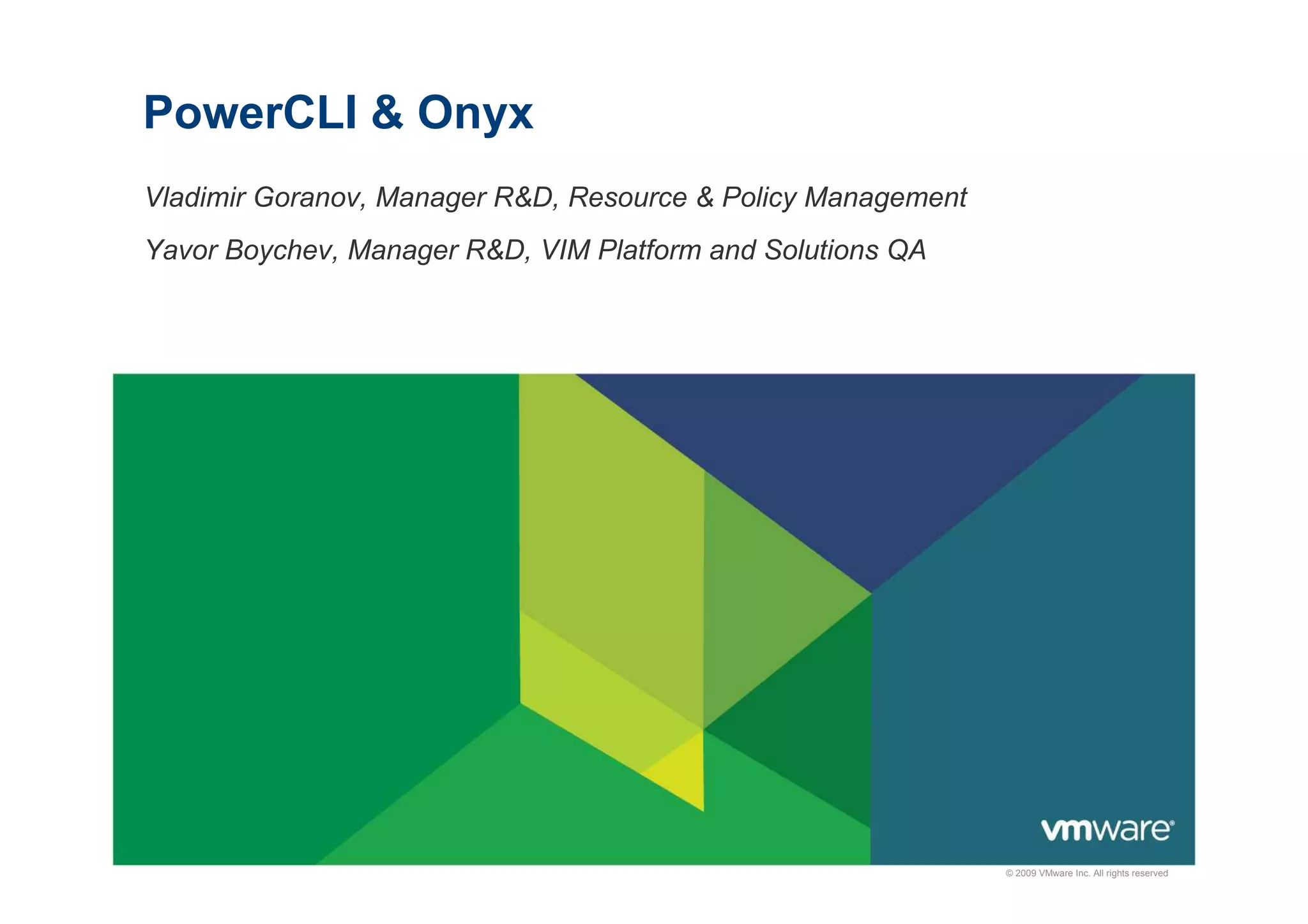 PowerCLI & Onyx

Vladimir Goranov, Manager R&D, Resource & Policy Management

Yavor Boychev, Manager R&D, VIM Platform and Solutions QA

vmware®

© 2009 VMware Inc. All rights reserved